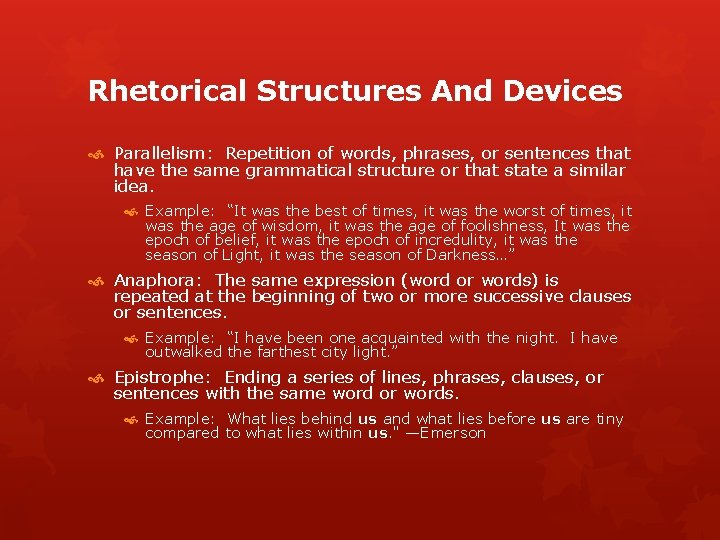 Rhetorical Structures And Devices

Parallelism: Repetition of words, phrases, or sentences that have the same grammatical structure or that state a similar idea.

Example: "It was the best of times, it was the worst of times, it was the age of wisdom, it was the age of foolishness, It was the epoch of belief, it was the epoch of incredulity, it was the season of Light, it was the season of Darkness…"

Anaphora: The same expression (word or words) is repeated at the beginning of two or more successive clauses or sentences.

Example: "I have been one acquainted with the night. I have outwalked the farthest city light."

Epistrophe: Ending a series of lines, phrases, clauses, or sentences with the same word or words.

Example: What lies behind us and what lies before us are tiny compared to what lies within us." —Emerson